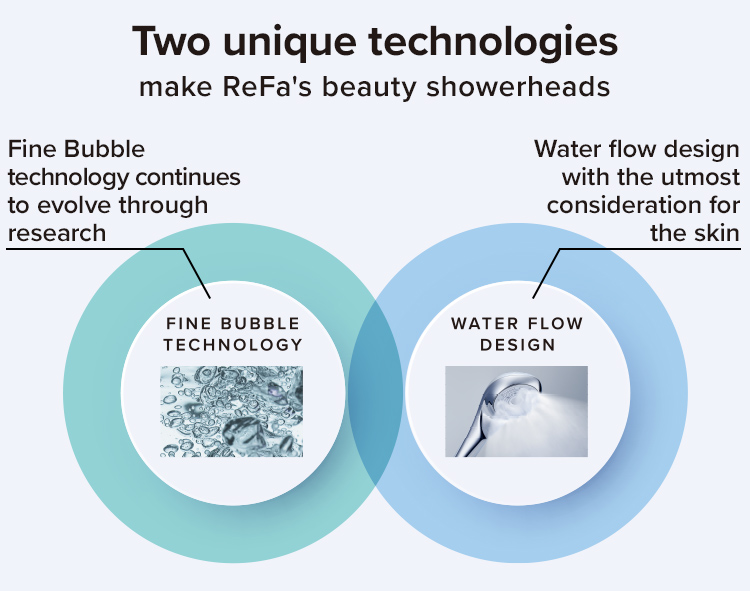 Two unique technologies
make ReFa's beauty showerheads

Fine Bubble technology continues to evolve through research

Water flow design with the utmost consideration for the skin

FINE BUBBLE TECHNOLOGY

WATER FLOW DESIGN